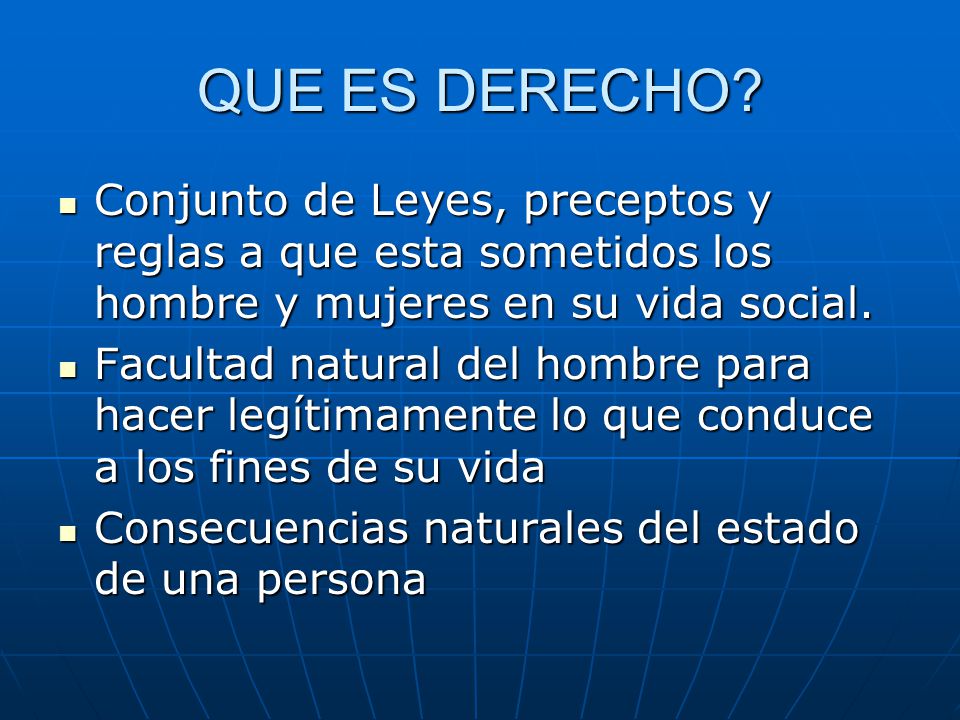 QUE ES DERECHO?

- Conjunto de Leyes, preceptos y reglas a que esta sometidos los hombre y mujeres en su vida social.
- Facultad natural del hombre para hacer legítimamente lo que conduce a los fines de su vida
- Consecuencias naturales del estado de una persona